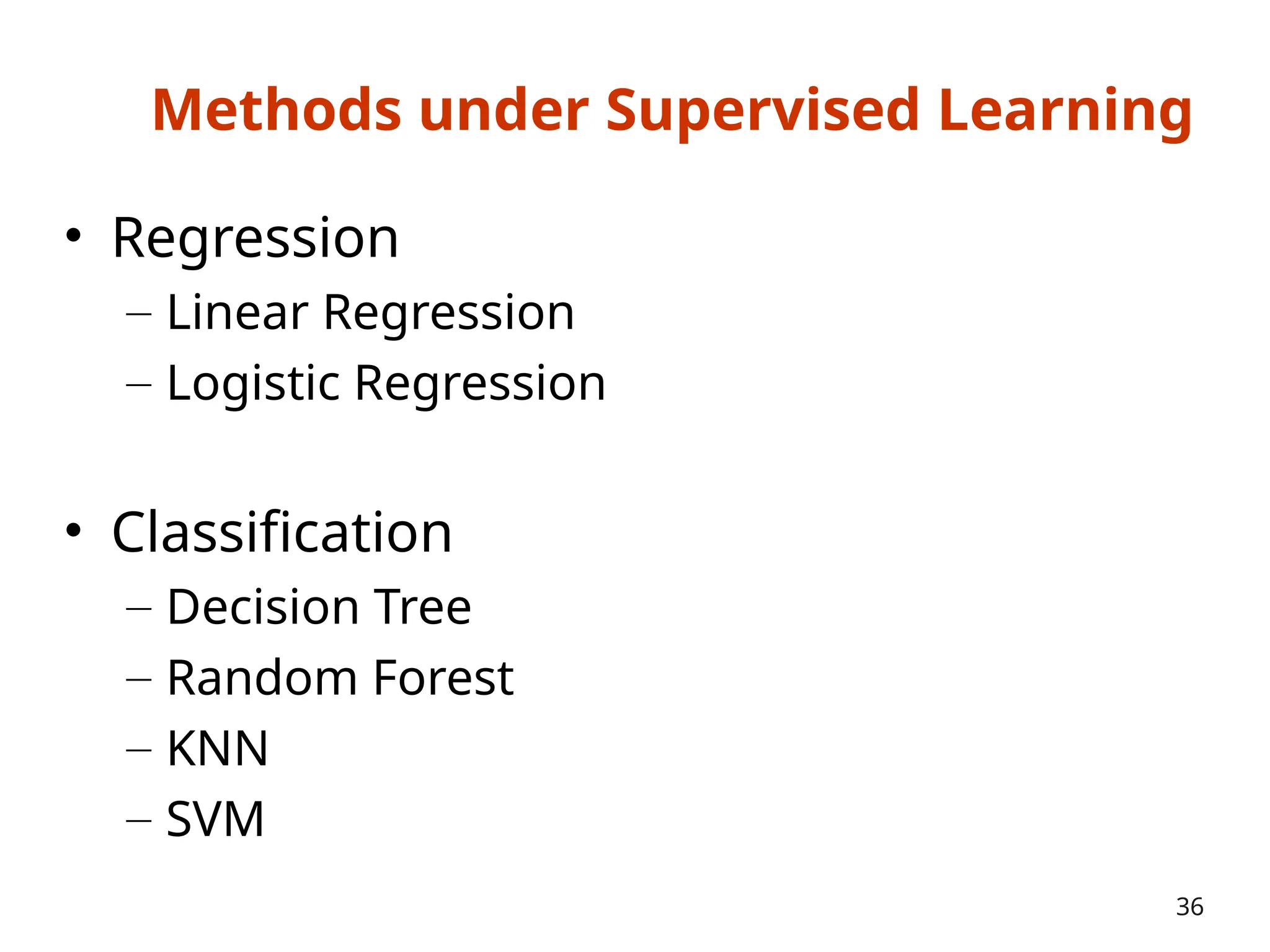 Methods under Supervised Learning

• Regression
  – Linear Regression
  – Logistic Regression

• Classification
  – Decision Tree
  – Random Forest
  – KNN
  – SVM

36